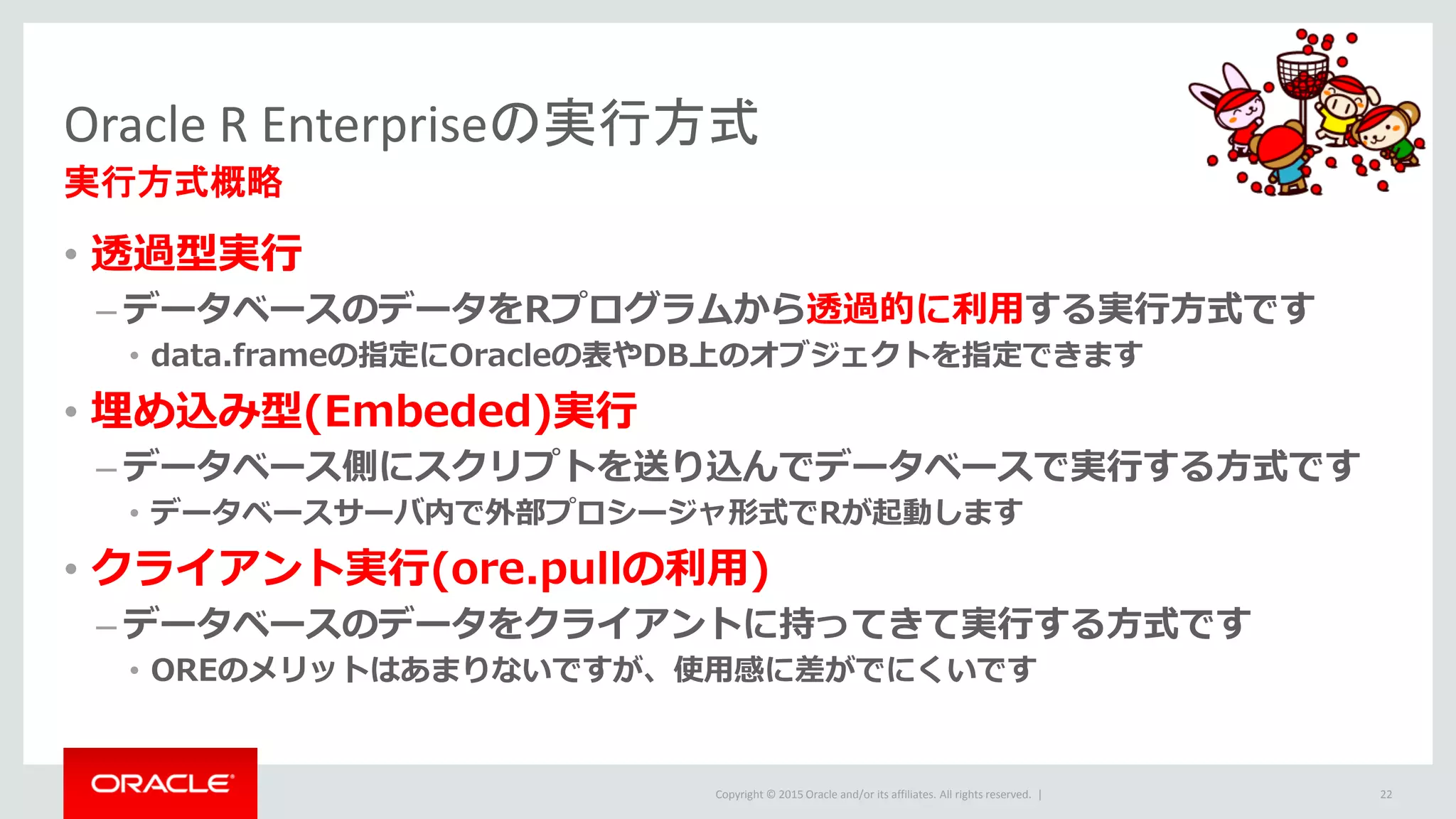 Oracle R Enterpriseの実行方式
実行方式概略

• 透過型実行
– データベースのデータをRプログラムから透過的に利用する実行方式です
• data.frameの指定にOracleの表やDB上のオブジェクトを指定できます

• 埋め込み型(Embeded)実行
– データベース側にスクリプトを送り込んでデータベースで実行する方式です
• データベースサーバ内で外部プロシージャ形式でRが起動します

• クライアント実行(ore.pullの利用)
– データベースのデータをクライアントに持ってきて実行する方式です
• OREのメリットはあまりないですが、使用感に差がでにくいです

ORACLE

Copyright © 2015 Oracle and/or its affiliates. All rights reserved. |

22